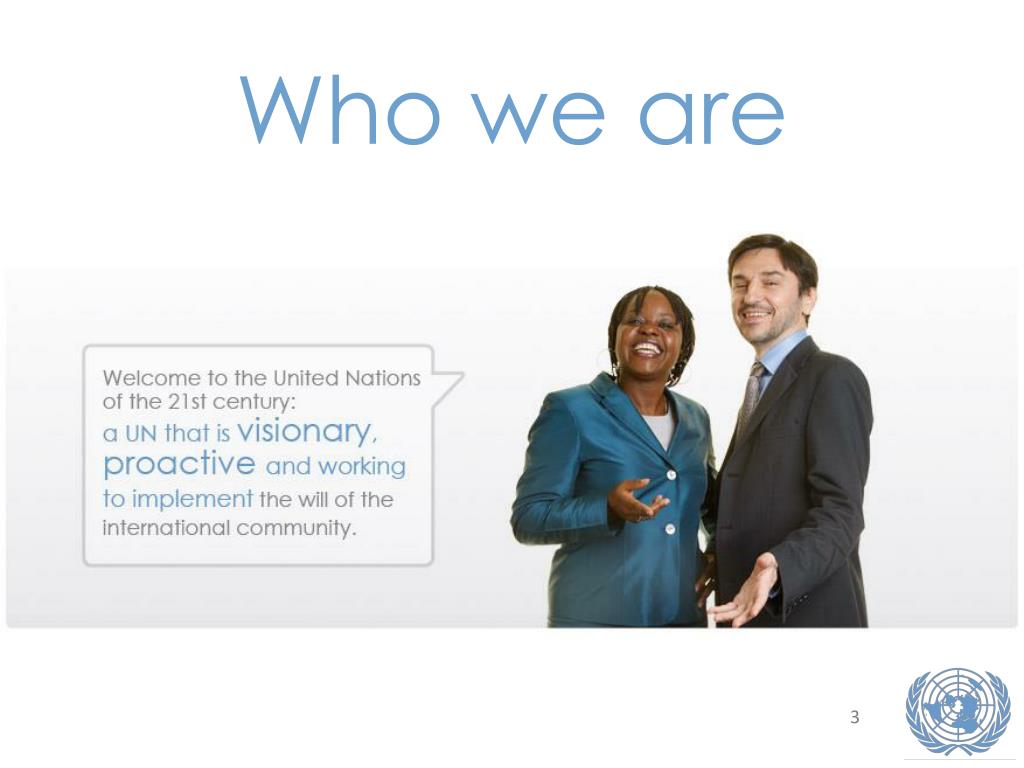 Who we are

Welcome to the United Nations of the 21st century: a UN that is visionary, proactive and working to implement the will of the international community.

3